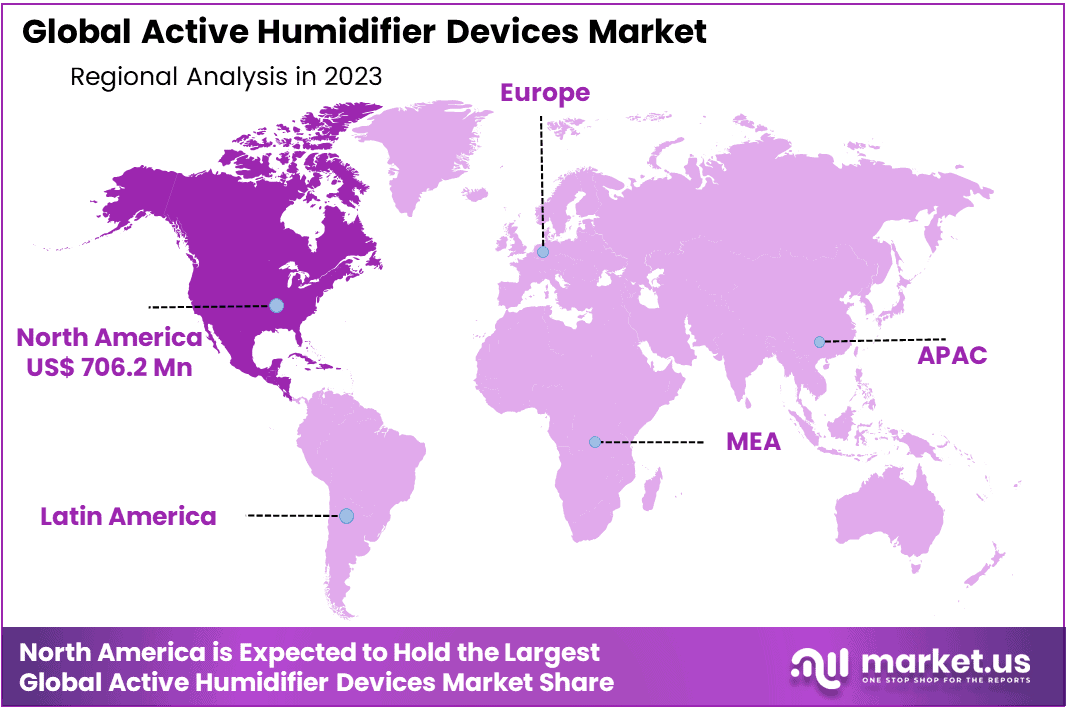 Global Active Humidifier Devices Market

Regional Analysis in 2023

Europe

North America
US$ 706.2 Mn

APAC

MEA

Latin America

North America is Expected to Hold the Largest Global Active Humidifier Devices Market Share

market.us
ONE STOP SHOP FOR THE REPORTS